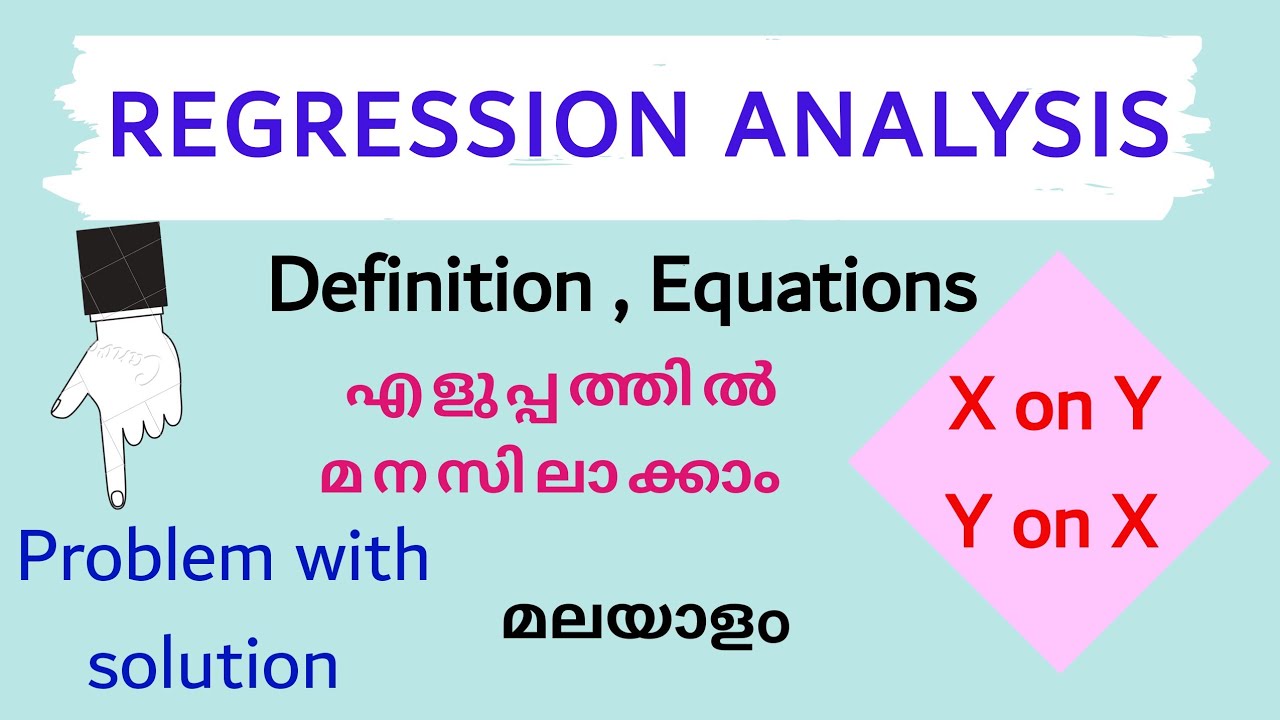 REGRESSION ANALYSIS

Definition , Equations

എളുപ്പത്തിൽ
മനസിലാക്കാം

X on Y
Y on X

Problem with solution

മലയാളം